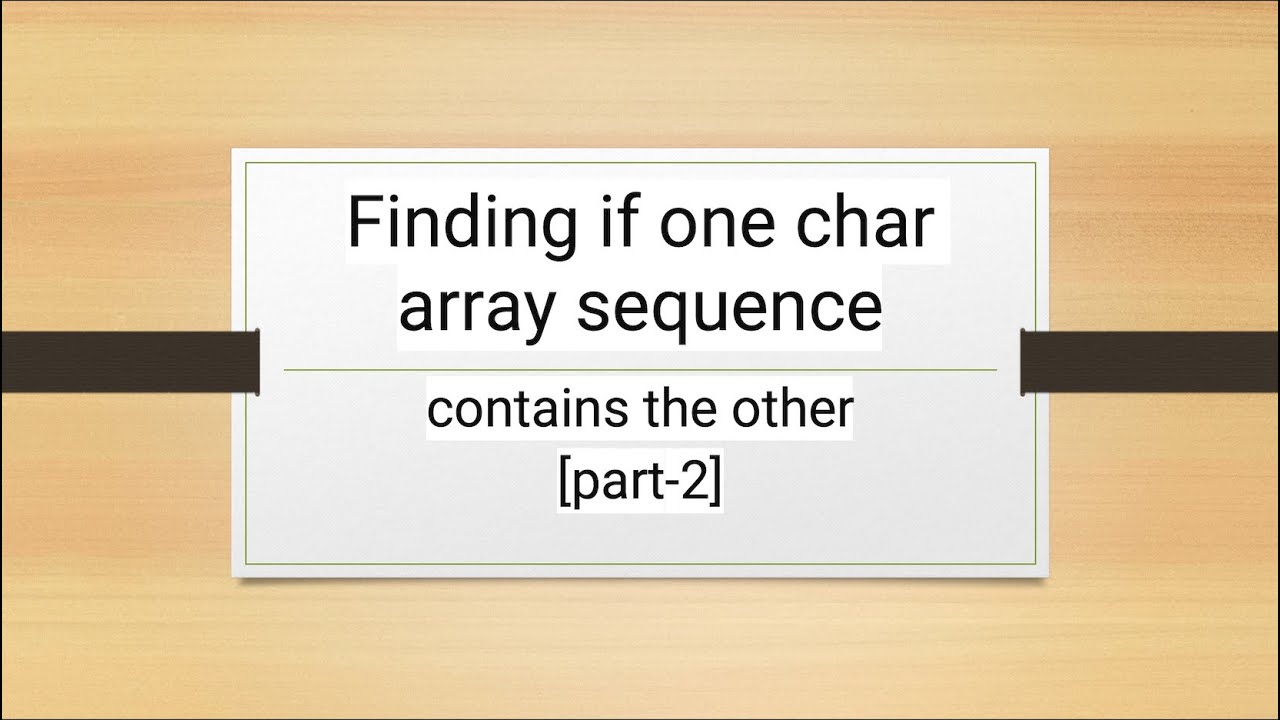 Finding if one char array sequence

contains the other
[part-2]